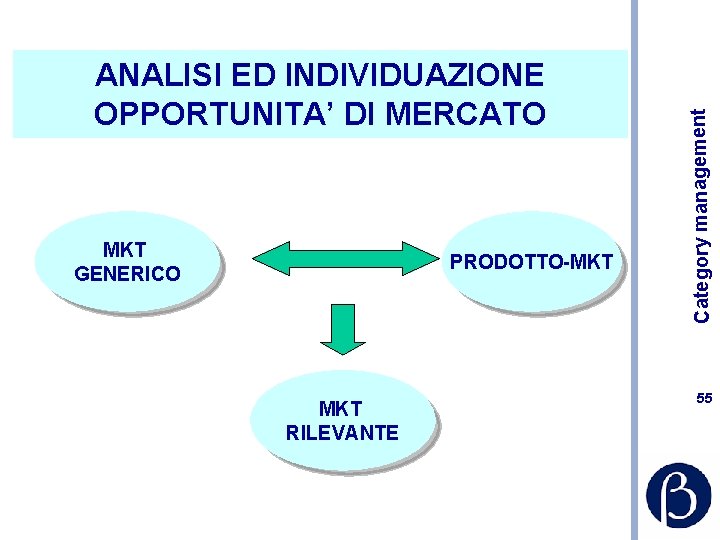 ANALISI ED INDIVIDUAZIONE OPPORTUNITA' DI MERCATO

MKT GENERICO

PRODOTTO-MKT

MKT RILEVANTE

Category management

55

β